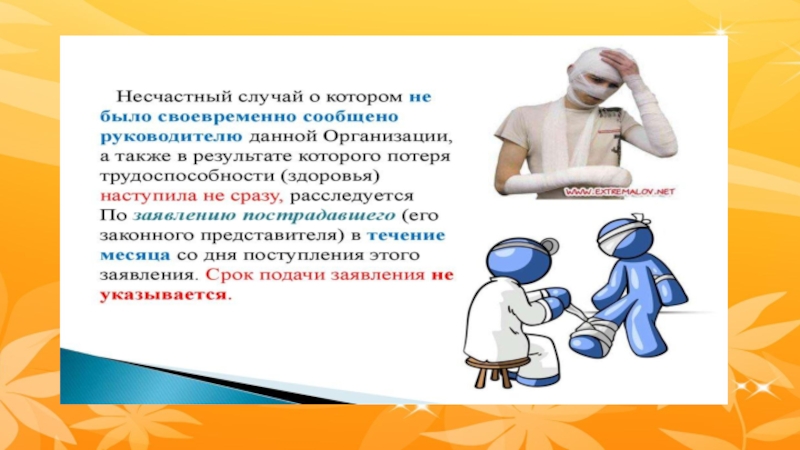 Несчастный случай о котором не было своевременно сообщено руководителю данной Организации, а также в результате которого потеря трудоспособности (здоровья) наступила не сразу, расследуется По заявлению пострадавшего (его законного представителя) в течение месяца со дня поступления этого заявления. Срок подачи заявления не указывается.

WWW.EXTREMALOV.NET